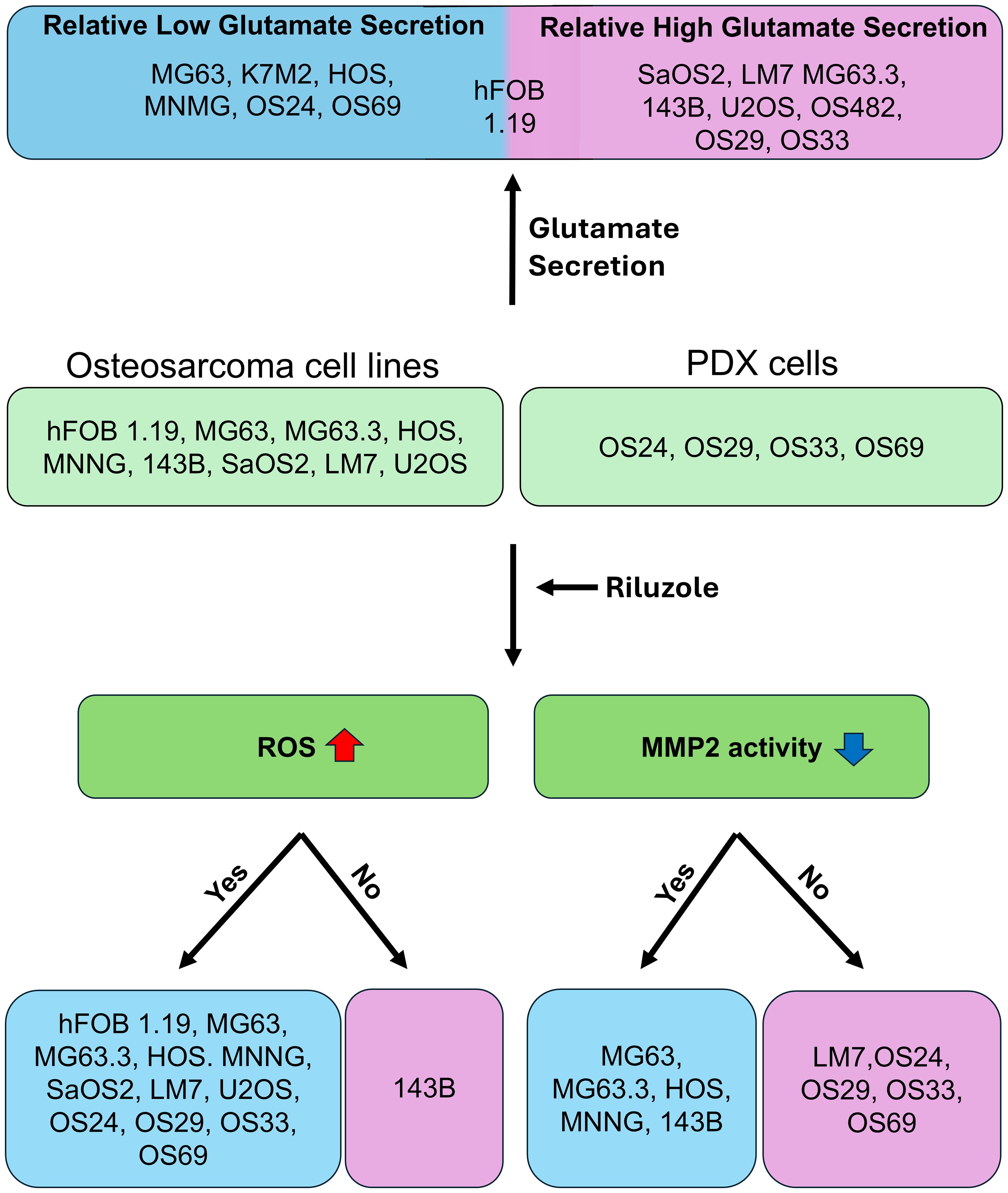 Relative Low Glutamate Secretion

MG63, K7M2, HOS, MNMG, OS24, OS69

hFOB 1.19

Relative High Glutamate Secretion

SaOS2, LM7 MG63.3, 143B, U2OS, OS482, OS29, OS33

Glutamate Secretion

Osteosarcoma cell lines

hFOB 1.19, MG63, MG63.3, HOS, MNNG, 143B, SaOS2, LM7, U2OS

PDX cells

OS24, OS29, OS33, OS69

Riluzole

ROS

MMP2 activity

Yes

No

Yes

No

hFOB 1.19, MG63, MG63.3, HOS. MNNG, SaOS2, LM7, U2OS, OS24, OS29, OS33, OS69

143B

MG63, MG63.3, HOS, MNNG, 143B

LM7,OS24, OS29, OS33, OS69